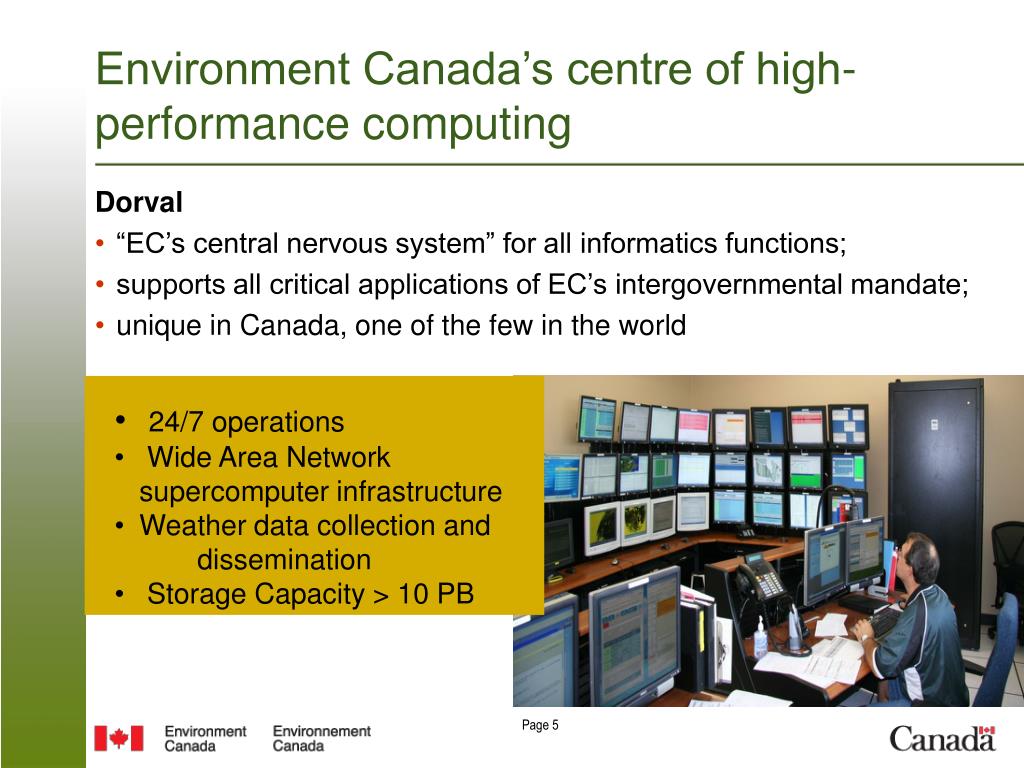 Environment Canada’s centre of high-performance computing

Dorval

• “EC’s central nervous system” for all informatics functions;
• supports all critical applications of EC’s intergovernmental mandate;
• unique in Canada, one of the few in the world

• 24/7 operations
• Wide Area Network supercomputer infrastructure
• Weather data collection and dissemination
• Storage Capacity > 10 PB

Environment Canada Environnement Canada

Page 5

Canada